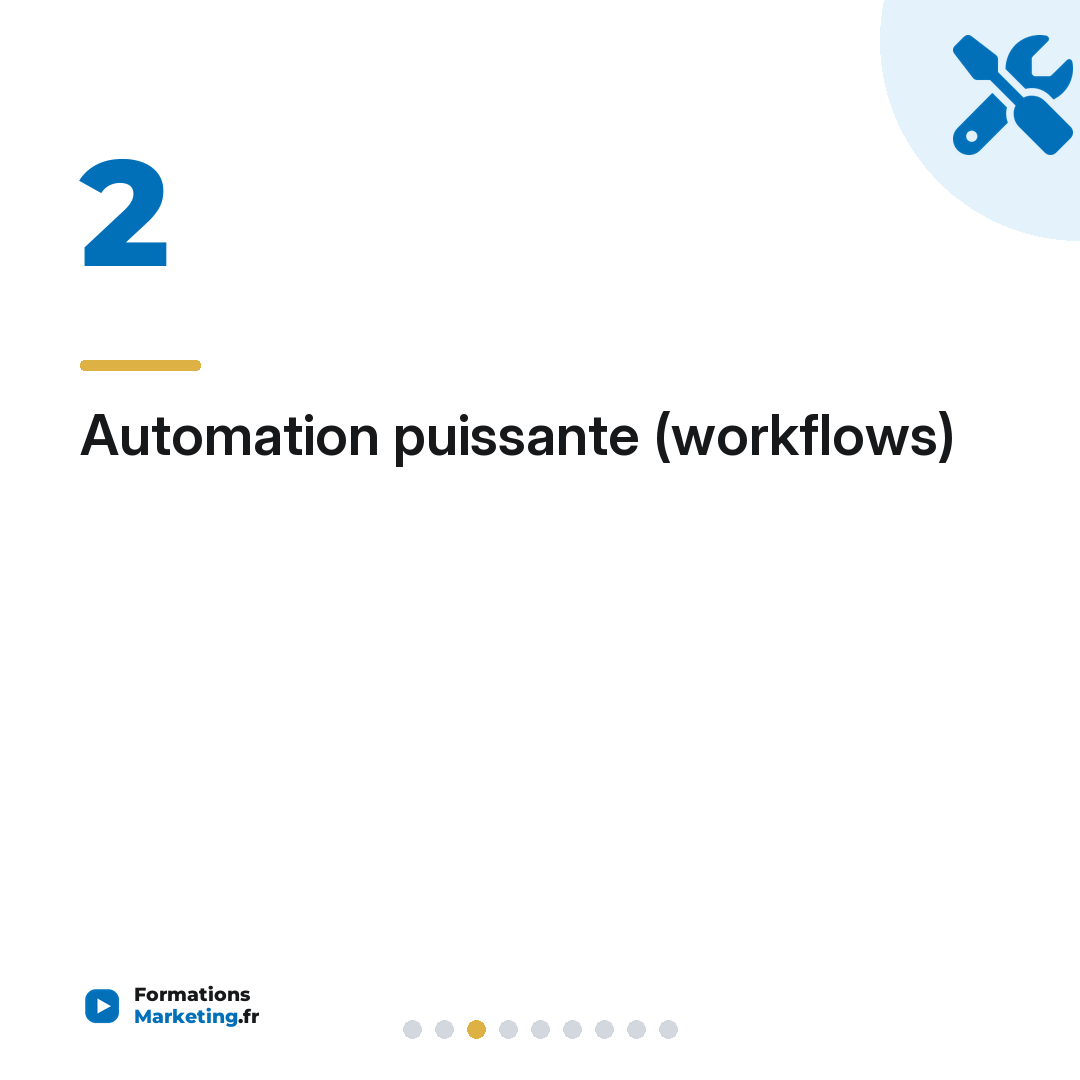 2

Automation puissante (workflows)

Formations Marketing.fr